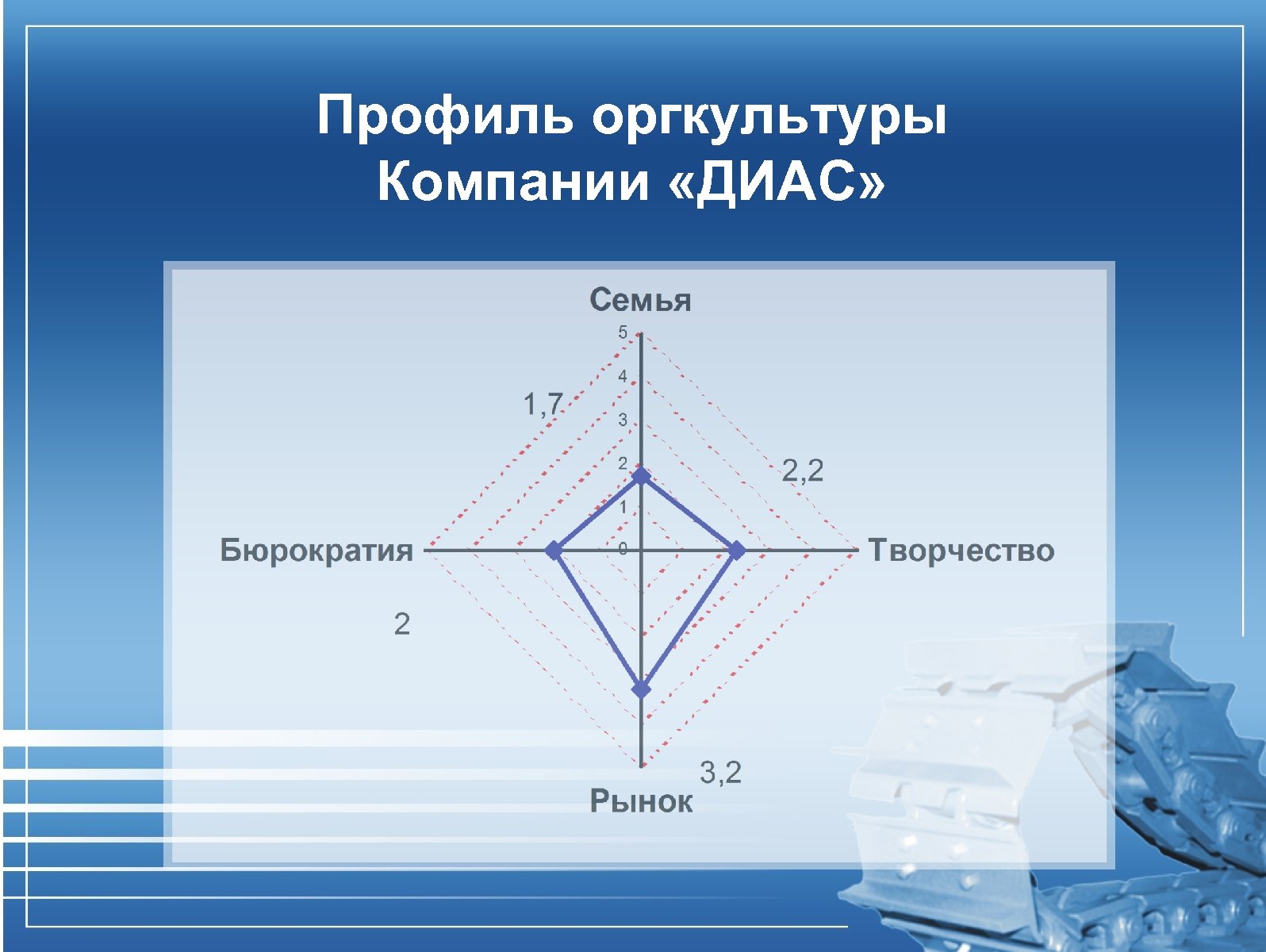 Профиль оргкультуры Компании «ДИАС»

Семья

5
4
3
2
1
0

1,7

2,2

Бюрократия

Творчество

2

3,2

Рынок